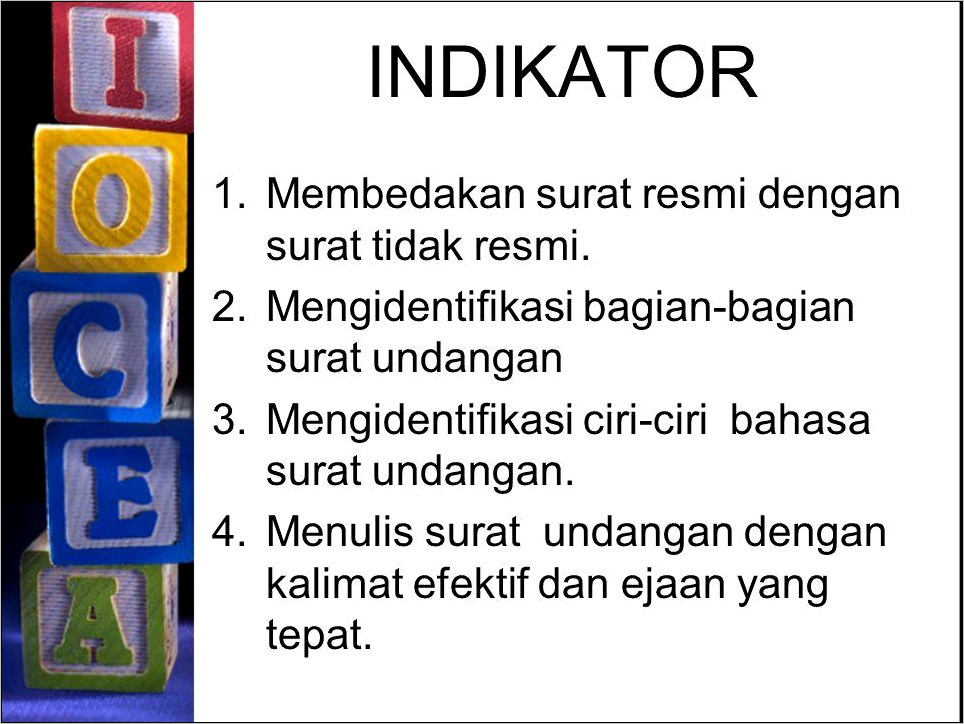 I
O
C
E
A

INDIKATOR

1. Membedakan surat resmi dengan surat tidak resmi.
2. Mengidentifikasi bagian-bagian surat undangan
3. Mengidentifikasi ciri-ciri bahasa surat undangan.
4. Menulis surat undangan dengan kalimat efektif dan ejaan yang tepat.